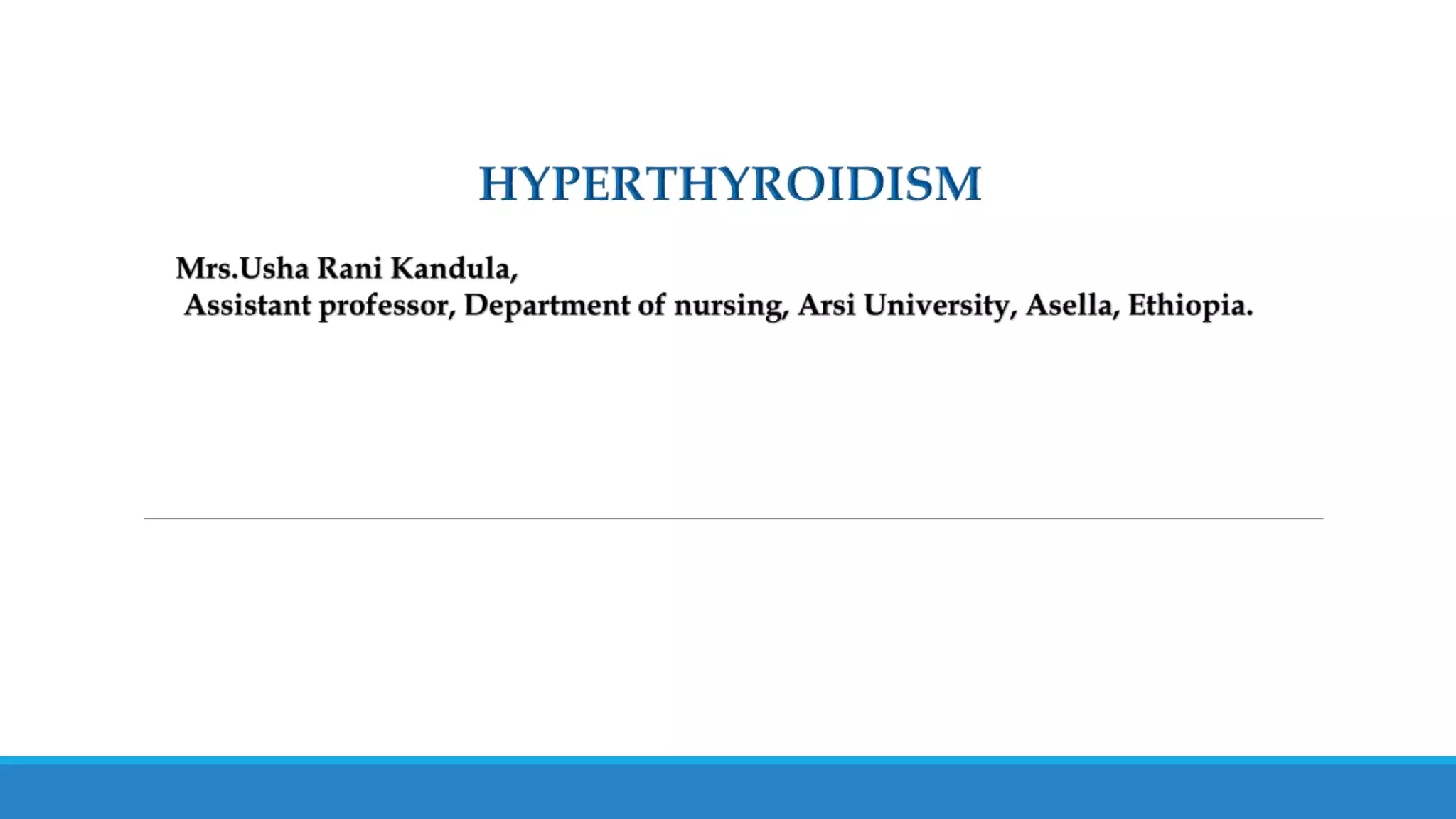 HYPERTHYROIDISM

Mrs.Usha Rani Kandula,
Assistant professor, Department of nursing, Arsi University, Asella, Ethiopia.